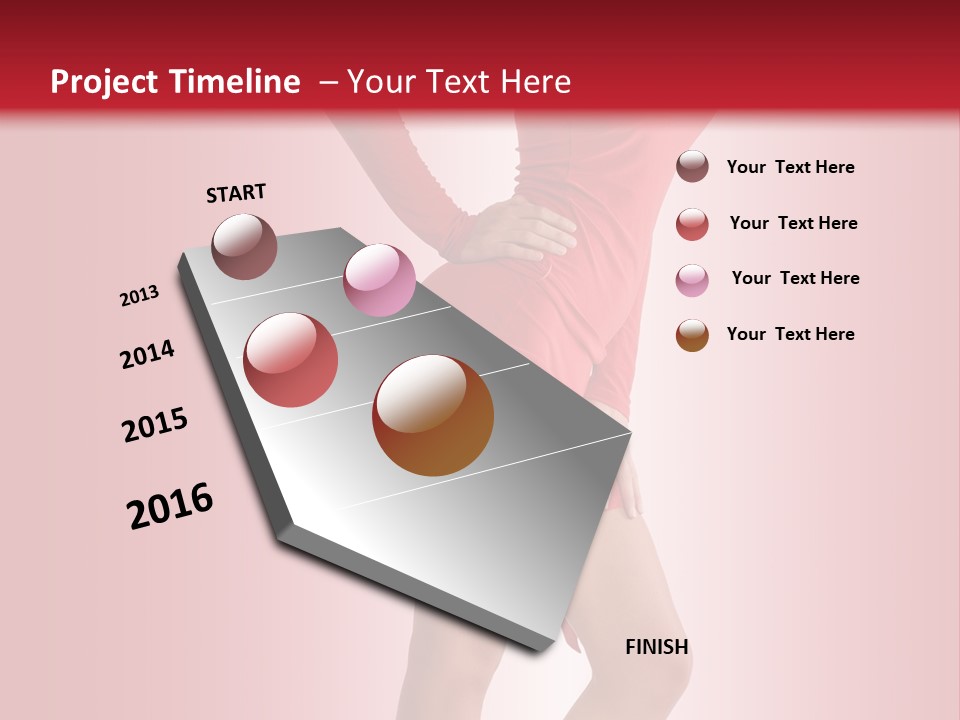 Project Timeline – Your Text Here

START

2013

2014

2015

2016

FINISH

Your Text Here

Your Text Here

Your Text Here

Your Text Here